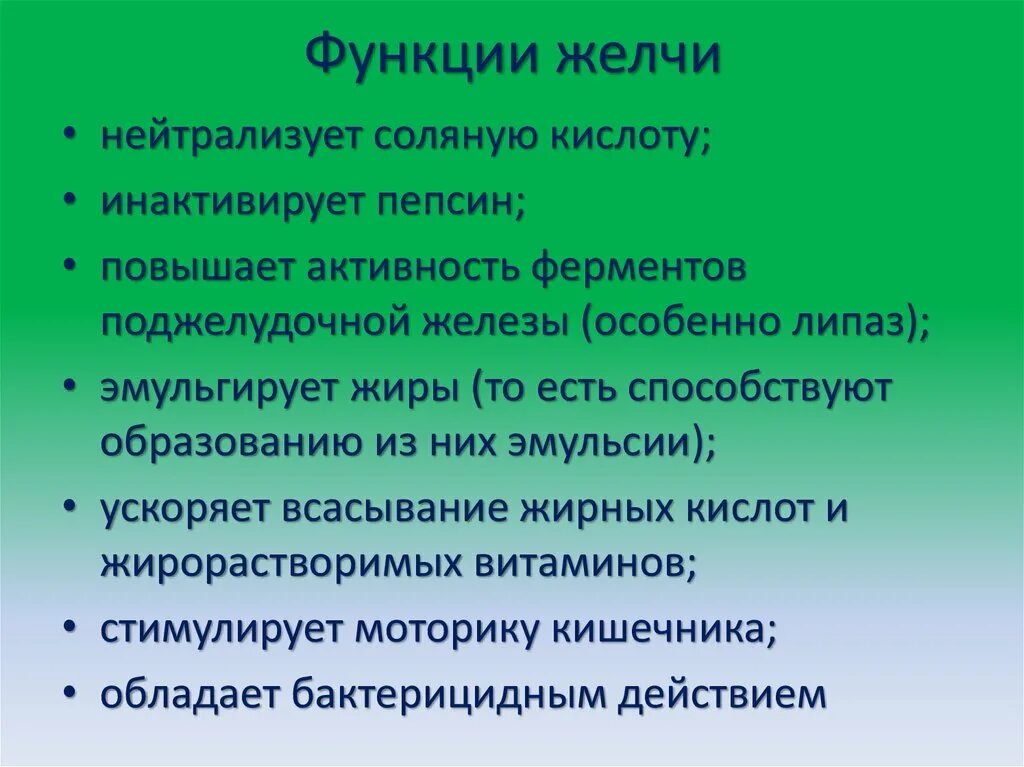 Функции желчи

• нейтрализует соляную кислоту;
• инактивирует пепсин;
• повышает активность ферментов поджелудочной железы (особенно липаз);
• эмульгирует жиры (то есть способствуют образованию из них эмульсии);
• ускоряет всасывание жирных кислот и жирорастворимых витаминов;
• стимулирует моторику кишечника;
• обладает бактерицидным действием